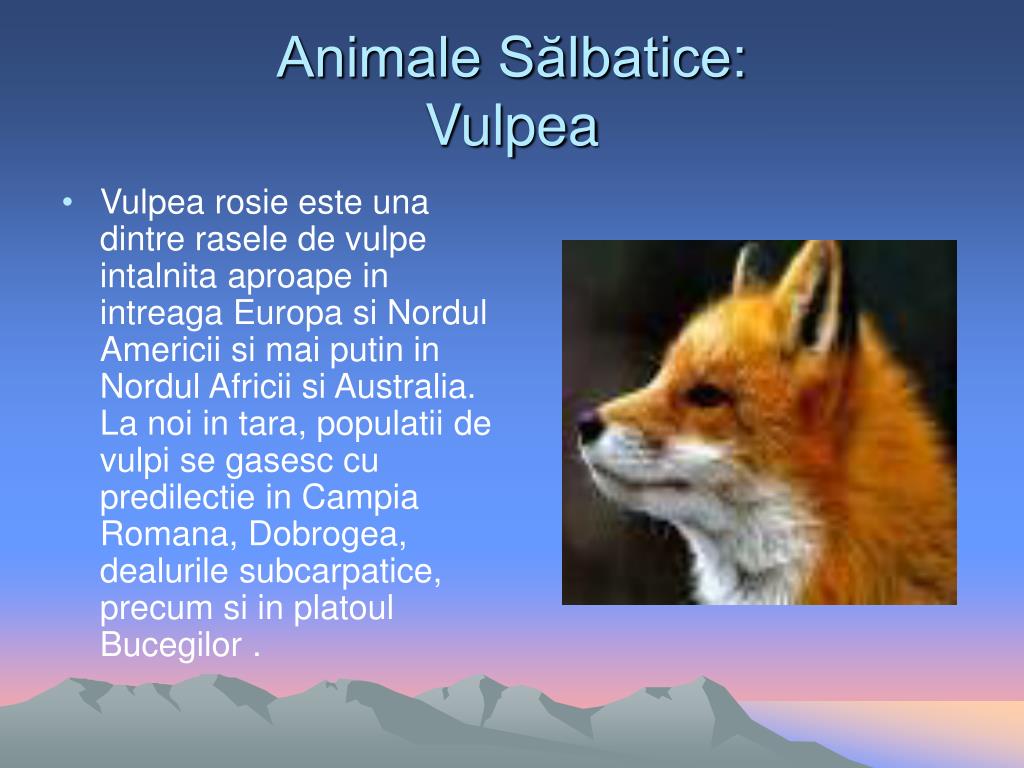 Animale Sălbatice:
Vulpea

• Vulpea rosie este una dintre rasele de vulpe intalnita aproape in intreaga Europa si Nordul Americii si mai putin in Nordul Africii si Australia. La noi in tara, populatii de vulpi se gasesc cu predilectie in Campia Romana, Dobrogea, dealurile subcarpatice, precum si in platoul Bucegilor .